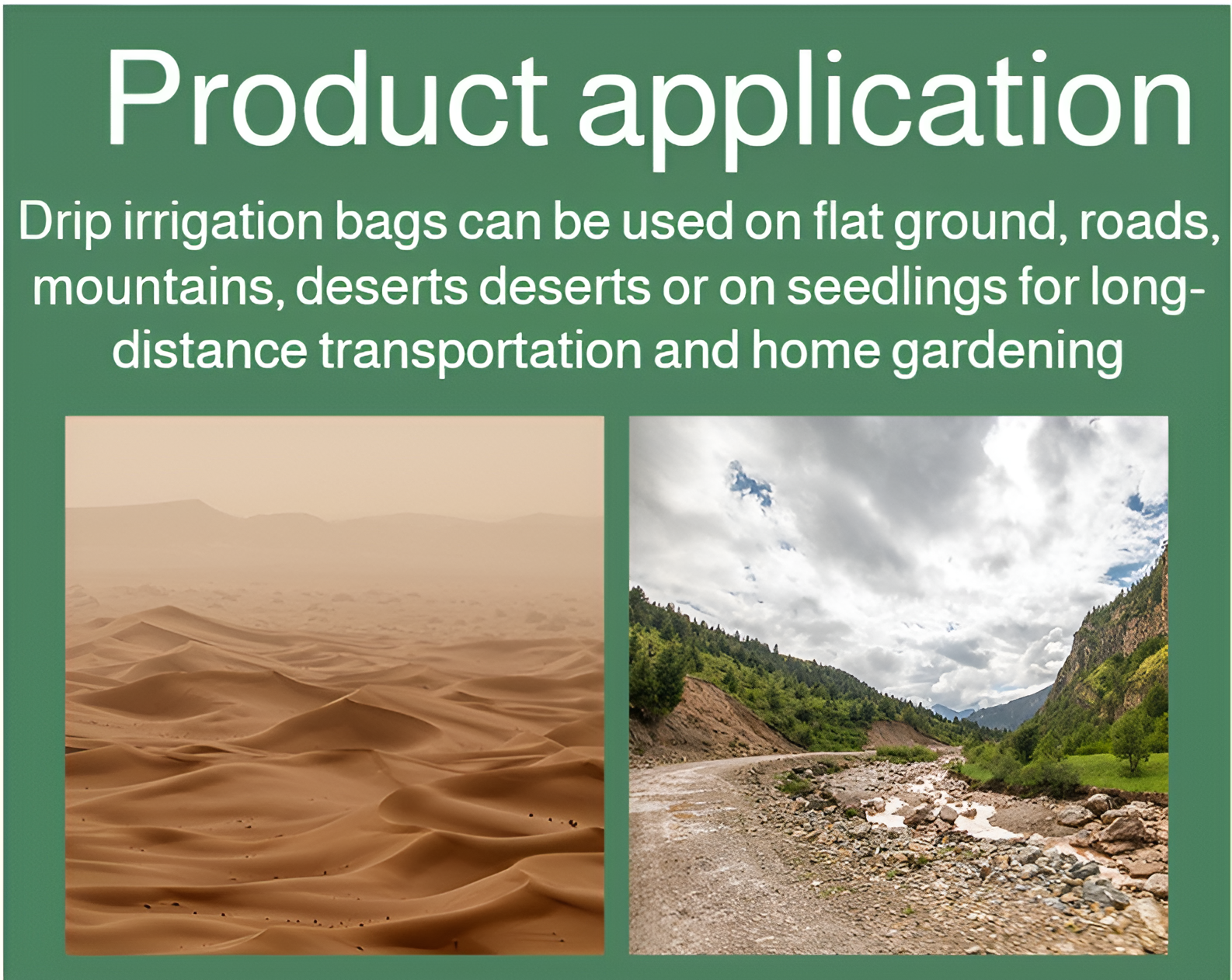 Product application

Drip irrigation bags can be used on flat ground, roads, mountains, deserts deserts or on seedlings for long-distance transportation and home gardening